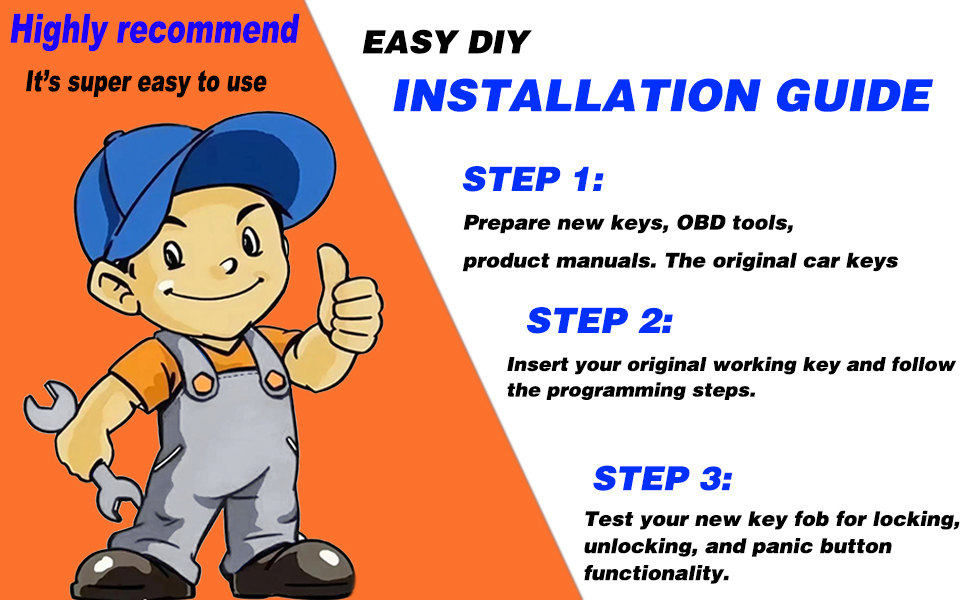 Highly recommend

It's super easy to use

EASY DIY

INSTALLATION GUIDE

STEP 1:

Prepare new keys, OBD tools, product manuals. The original car keys

STEP 2:

Insert your original working key and follow the programming steps.

STEP 3:

Test your new key fob for locking, unlocking, and panic button functionality.